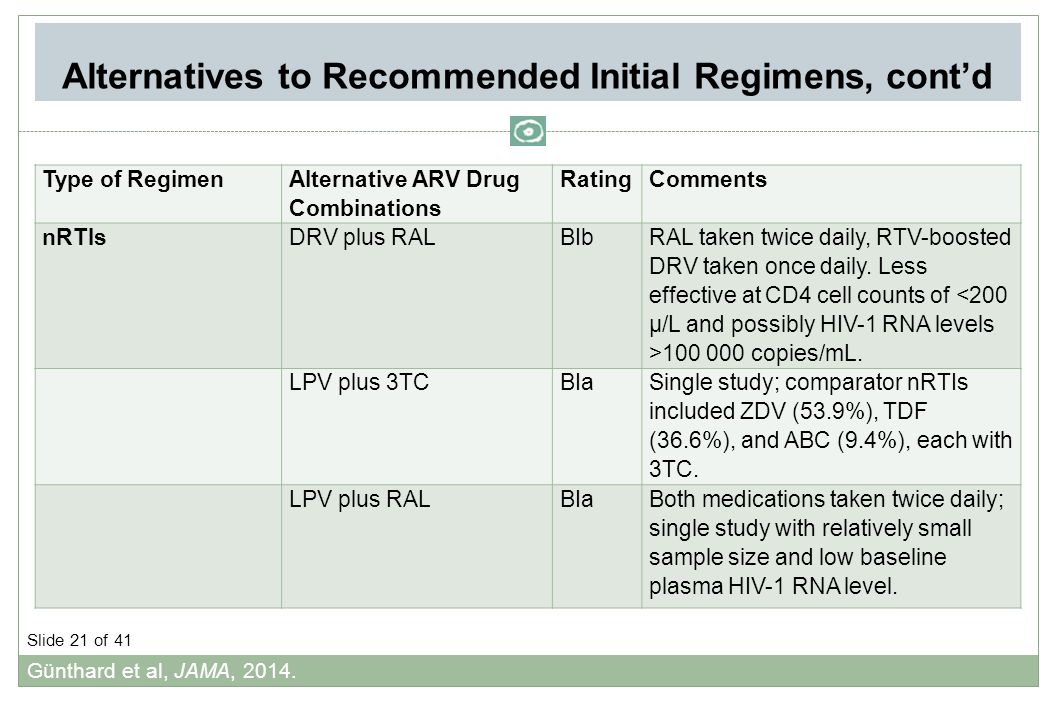 Alternatives to Recommended Initial Regimens, cont'd

| Type of Regimen | Alternative ARV Drug Combinations | Rating | Comments |
|---|---|---|---|
| nRTIs | DRV plus RAL | BIb | RAL taken twice daily, RTV-boosted DRV taken once daily. Less effective at CD4 cell counts of <200 μ/L and possibly HIV-1 RNA levels >100 000 copies/mL. |
| | LPV plus 3TC | BIa | Single study; comparator nRTIs included ZDV (53.9%), TDF (36.6%), and ABC (9.4%), each with 3TC. |
| | LPV plus RAL | BIa | Both medications taken twice daily; single study with relatively small sample size and low baseline plasma HIV-1 RNA level. |

Slide 21 of 41

Günthard et al, JAMA, 2014.